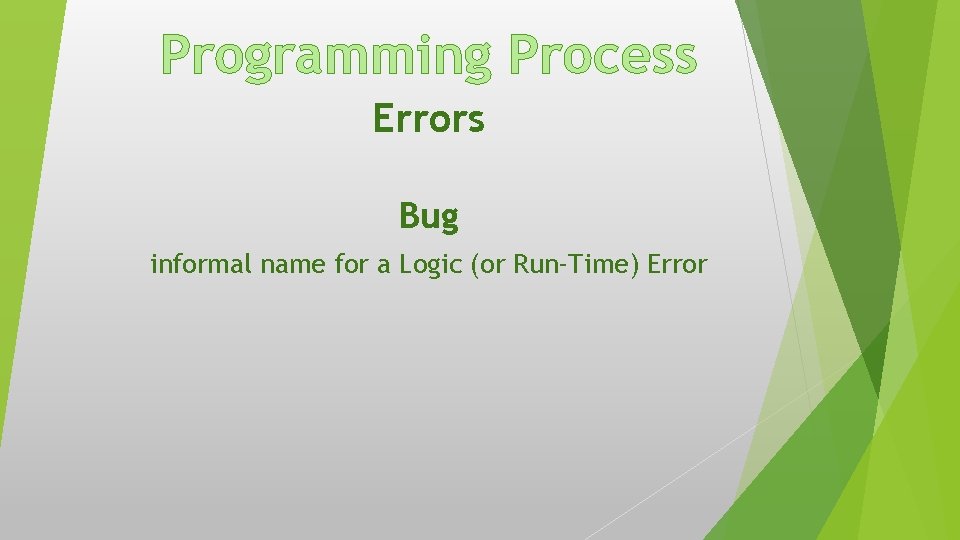 Programming Process

Errors

Bug

informal name for a Logic (or Run-Time) Error